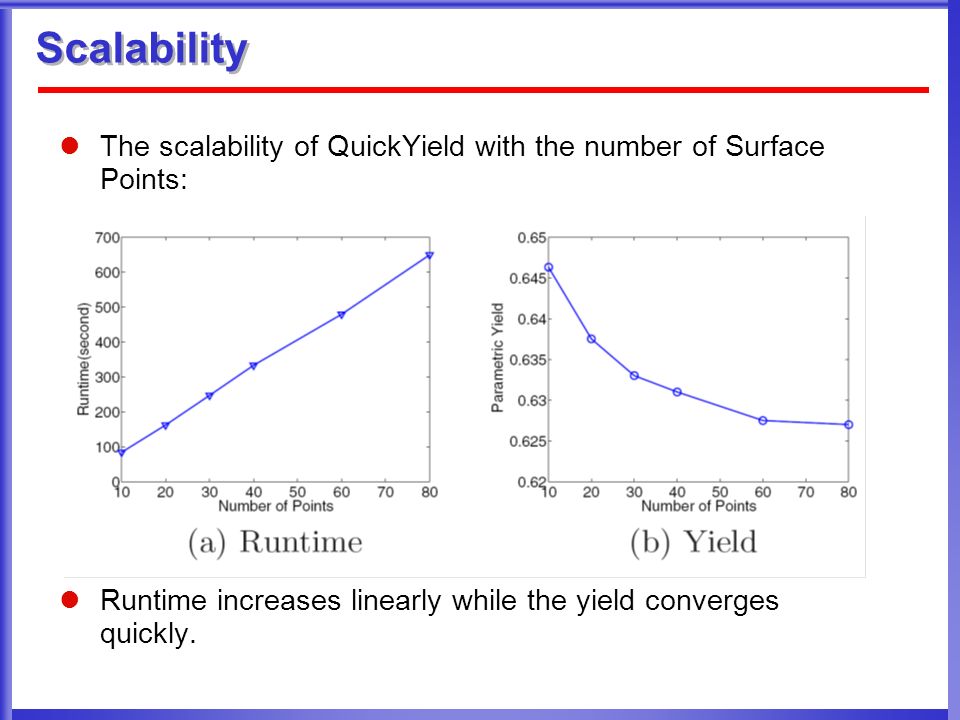 Scalability

The scalability of QuickYield with the number of Surface Points:

700
600
500
400
300
200
100
0
Runtime(second)
10 20 30 40 50 60 70 80
Number of Points
(a) Runtime

0.65
0.645
0.64
0.635
0.63
0.625
0.62
Parametric Yield
10 20 30 40 50 60 70 80
Number of Points
(b) Yield

Runtime increases linearly while the yield converges quickly.